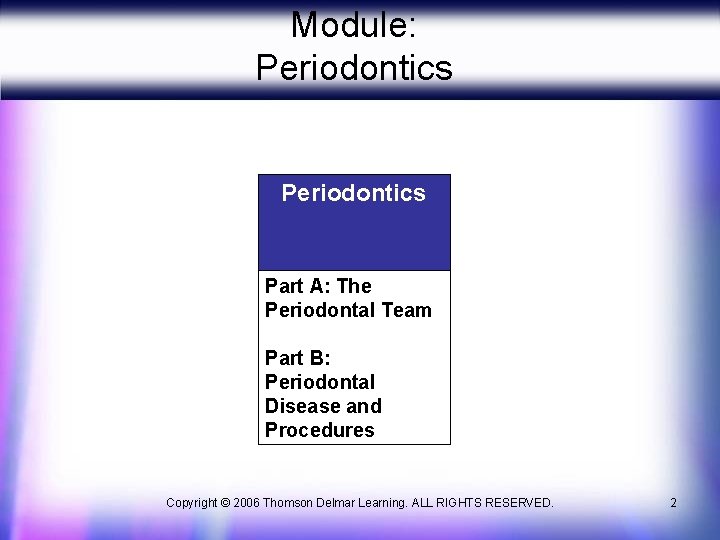 Module:
Periodontics

Periodontics

Part A: The Periodontal Team

Part B: Periodontal Disease and Procedures

Copyright © 2006 Thomson Delmar Learning. ALL RIGHTS RESERVED.

2